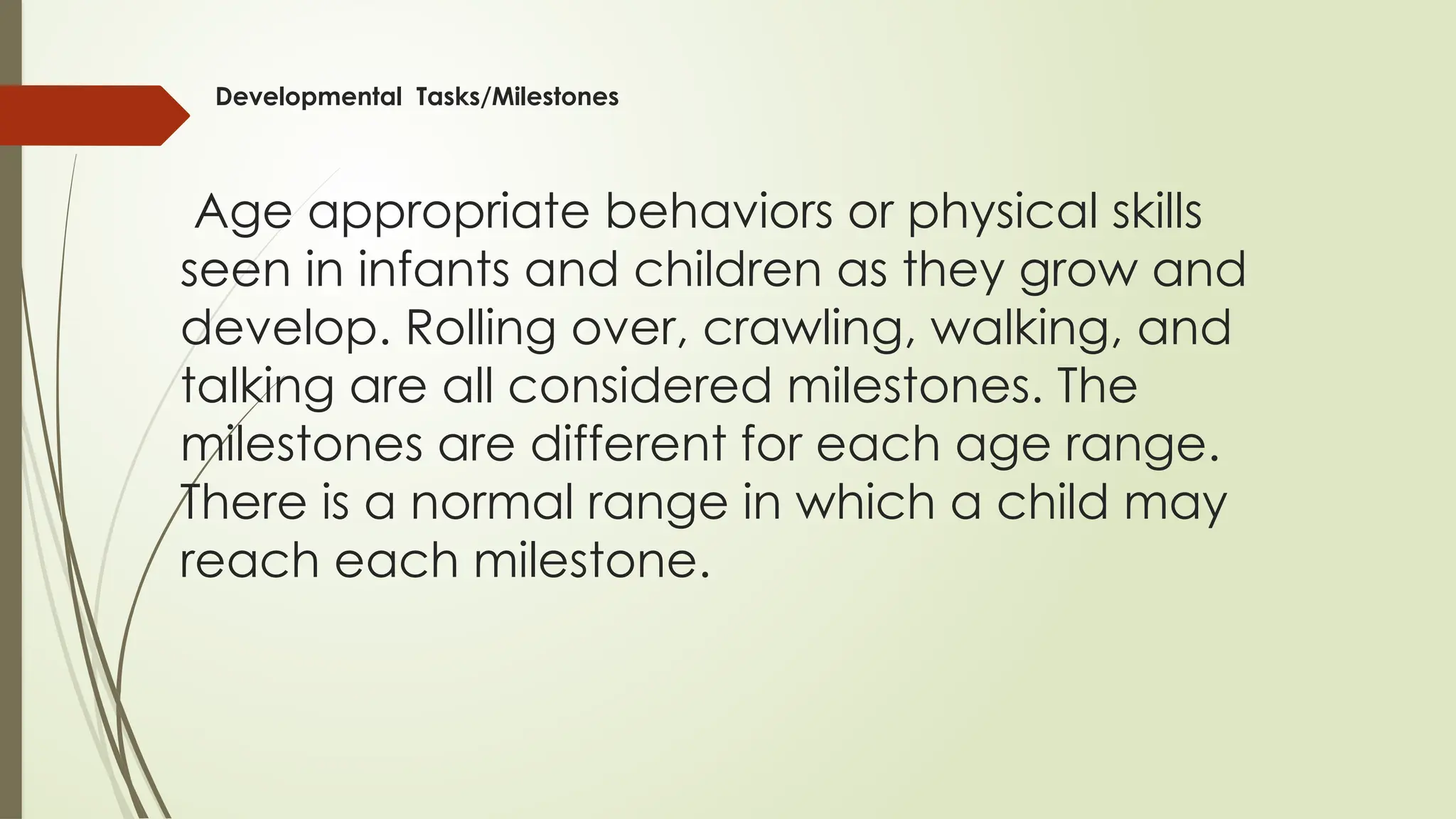 Developmental Tasks/Milestones

Age appropriate behaviors or physical skills seen in infants and children as they grow and develop. Rolling over, crawling, walking, and talking are all considered milestones. The milestones are different for each age range. There is a normal range in which a child may reach each milestone.